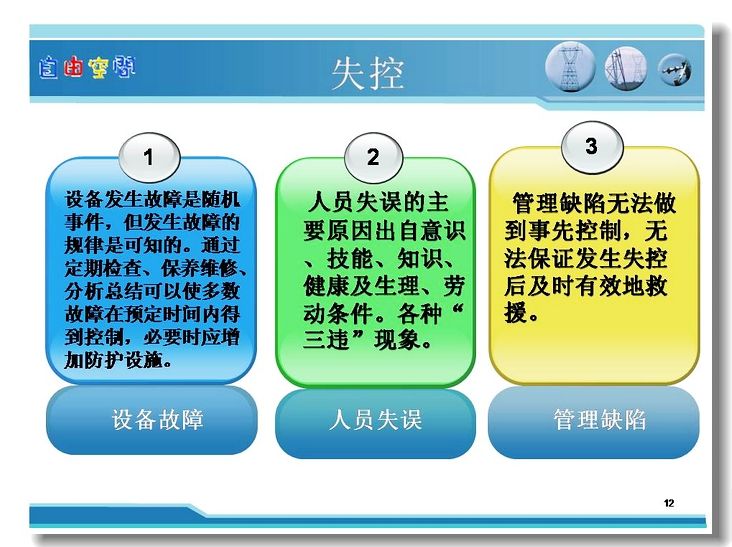 自由空间

失控

1

设备发生故障是随机事件，但发生故障的规律是可知的。通过定期检查、保养维修、分析总结可以使多数故障在预定时间内得到控制，必要时应增加防护设施。

设备故障

2

人员失误的主要原因出自意识、技能、知识、健康及生理、劳动条件。各种“三违”现象。

人员失误

3

管理缺陷无法做到事先控制，无法保证发生失控后及时有效地救援。

管理缺陷

12